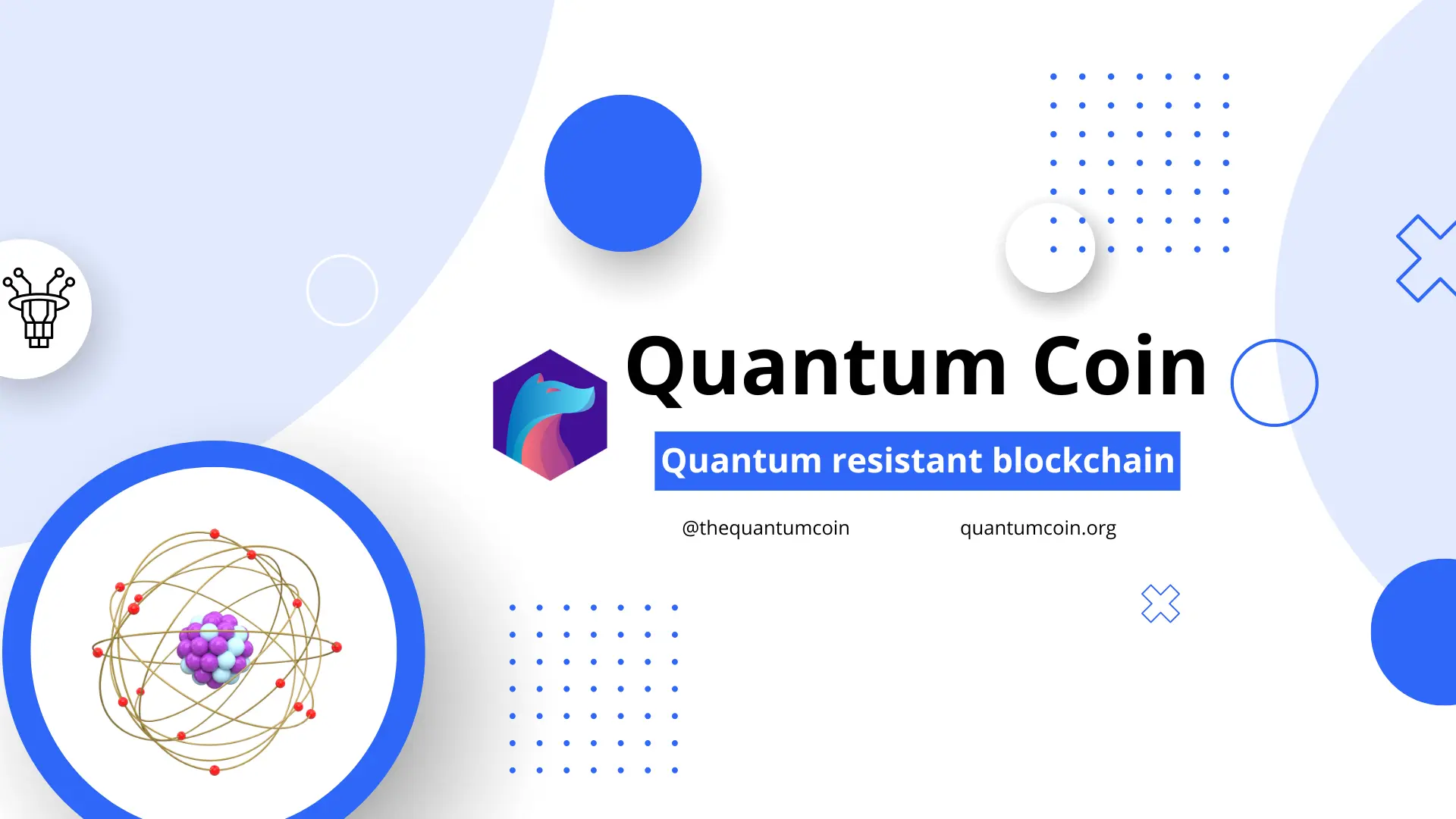 Quantum Coin

Quantum resistant blockchain

@thequantumcoin

quantumcoin.org